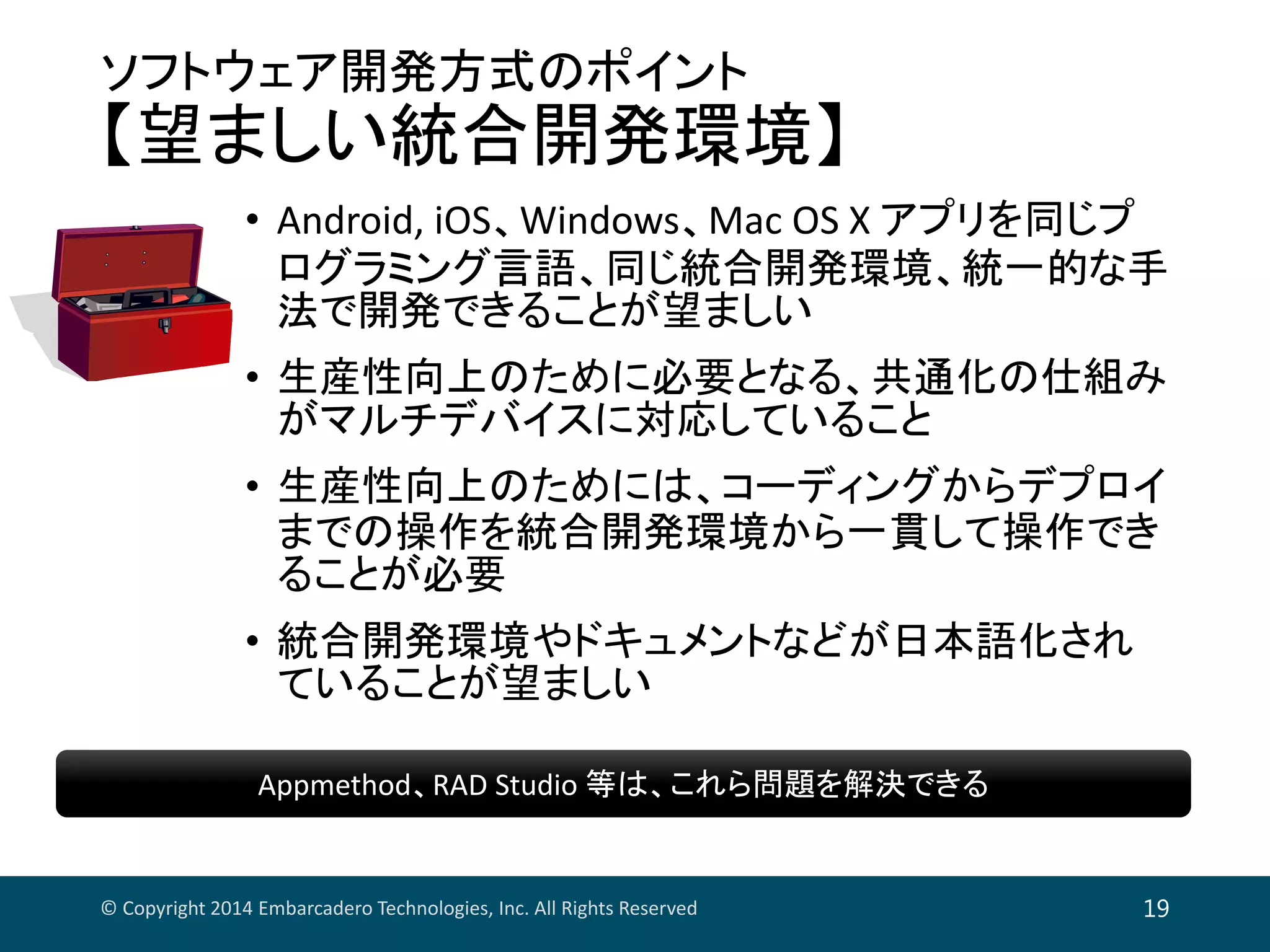 ソフトウェア開発方式のポイント
【望ましい統合開発環境】

• Android, iOS、Windows、Mac OS X アプリを同じプログラミング言語、同じ統合開発環境、統一的な手法で開発できることが望ましい

• 生産性向上のために必要となる、共通化の仕組みがマルチデバイスに対応していること

• 生産性向上のためには、コーディングからデプロイまでの操作を統合開発環境から一貫して操作できることが必要

• 統合開発環境やドキュメントなどが日本語化されていることが望ましい

Appmethod、RAD Studio 等は、これら問題を解決できる

© Copyright 2014 Embarcadero Technologies, Inc. All Rights Reserved

19